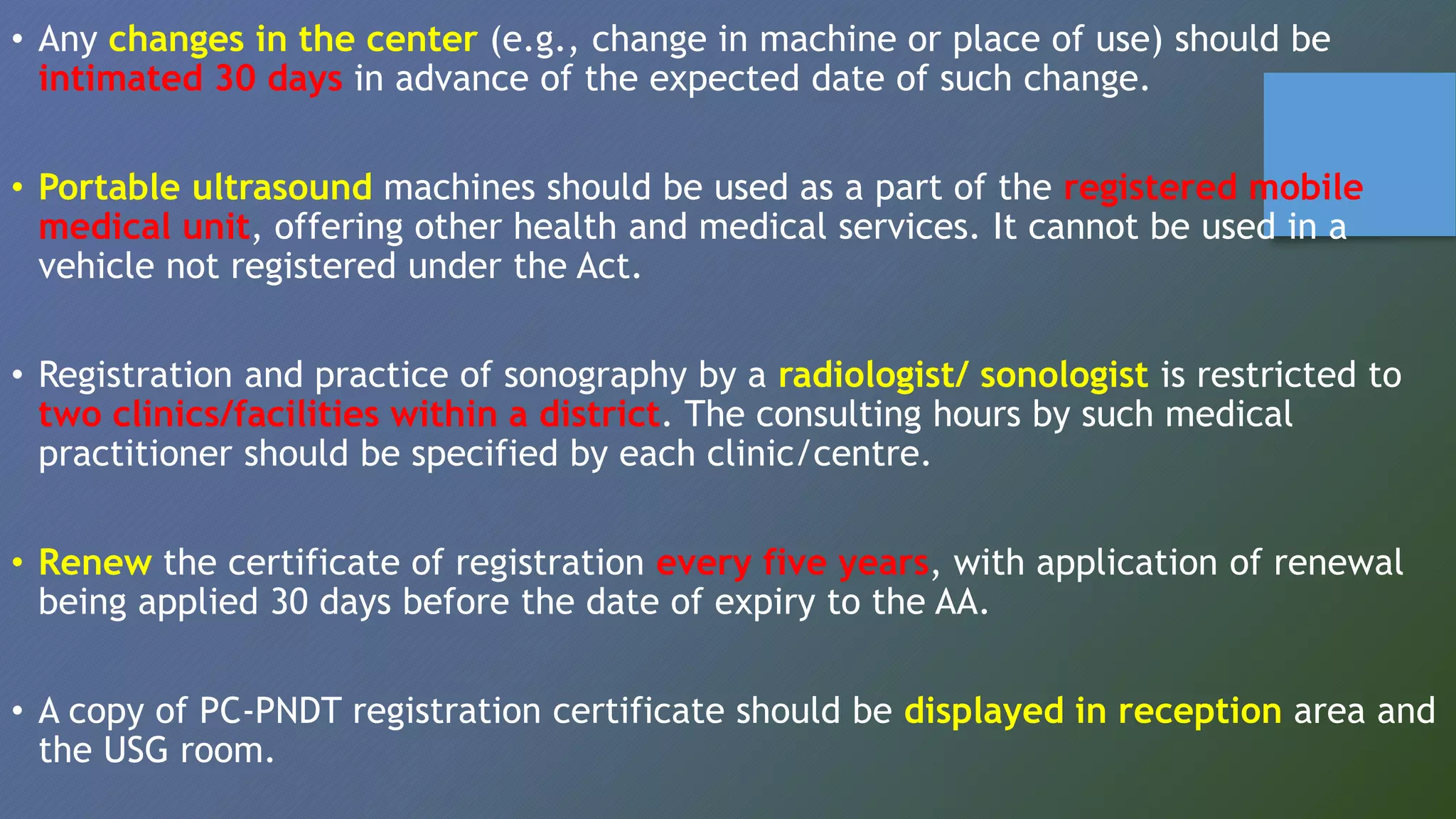 • Any changes in the center (e.g., change in machine or place of use) should be intimated 30 days in advance of the expected date of such change.

• Portable ultrasound machines should be used as a part of the registered mobile medical unit, offering other health and medical services. It cannot be used in a vehicle not registered under the Act.

• Registration and practice of sonography by a radiologist/ sonologist is restricted to two clinics/facilities within a district. The consulting hours by such medical practitioner should be specified by each clinic/centre.

• Renew the certificate of registration every five years, with application of renewal being applied 30 days before the date of expiry to the AA.

• A copy of PC-PNDT registration certificate should be displayed in reception area and the USG room.